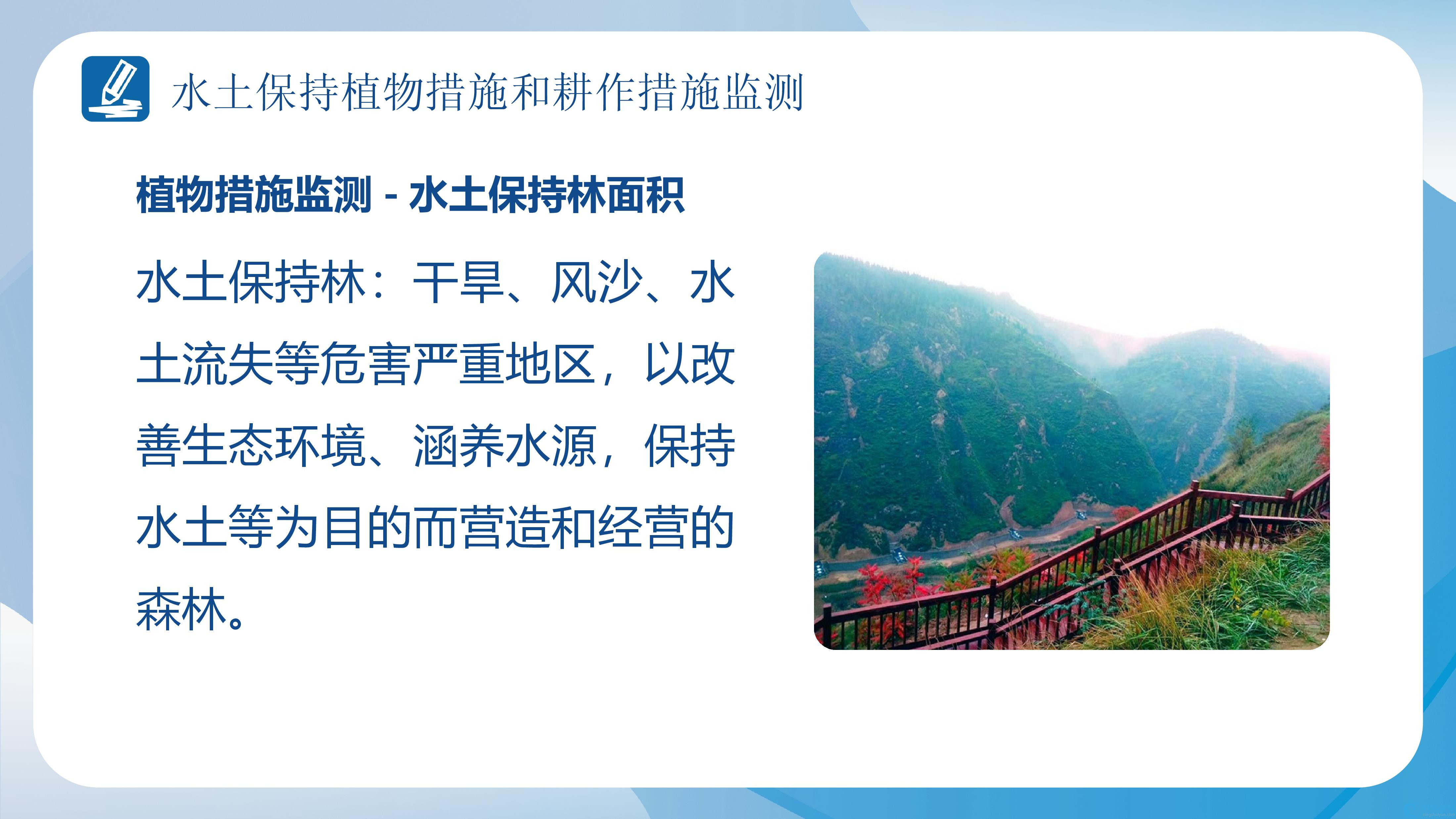 水土保持植物措施和耕作措施监测

植物措施监测 - 水土保持林面积

水土保持林：干旱、风沙、水土流失等危害严重地区，以改善生态环境、涵养水源，保持水土等为目的而营造和经营的森林。